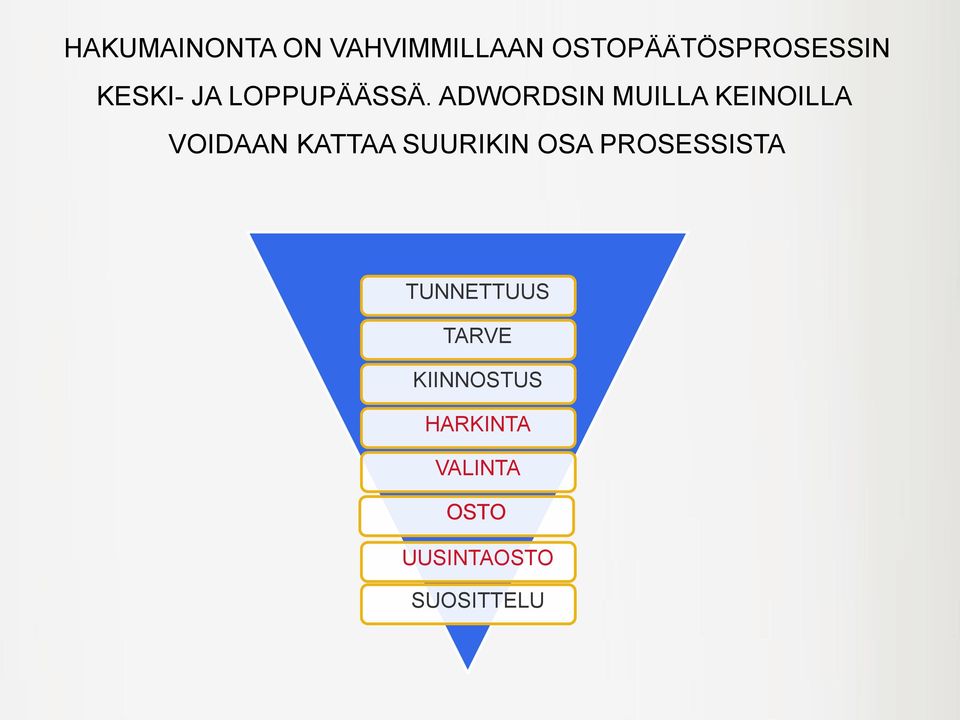 HAKUMAINONTA ON VAHVIMMILLAAN OSTOPÄÄTÖSPROSESSIN KESKI- JA LOPPUPÄÄSSÄ. ADWORDSIN MUILLA KEINOILLA VOIDAAN KATTAA SUURIKIN OSA PROSESSISTA

TUNNETTUUS

TARVE

KIINNOSTUS

HARKINTA

VALINTA

OSTO

UUSINTAOSTO

SUOSITTELU